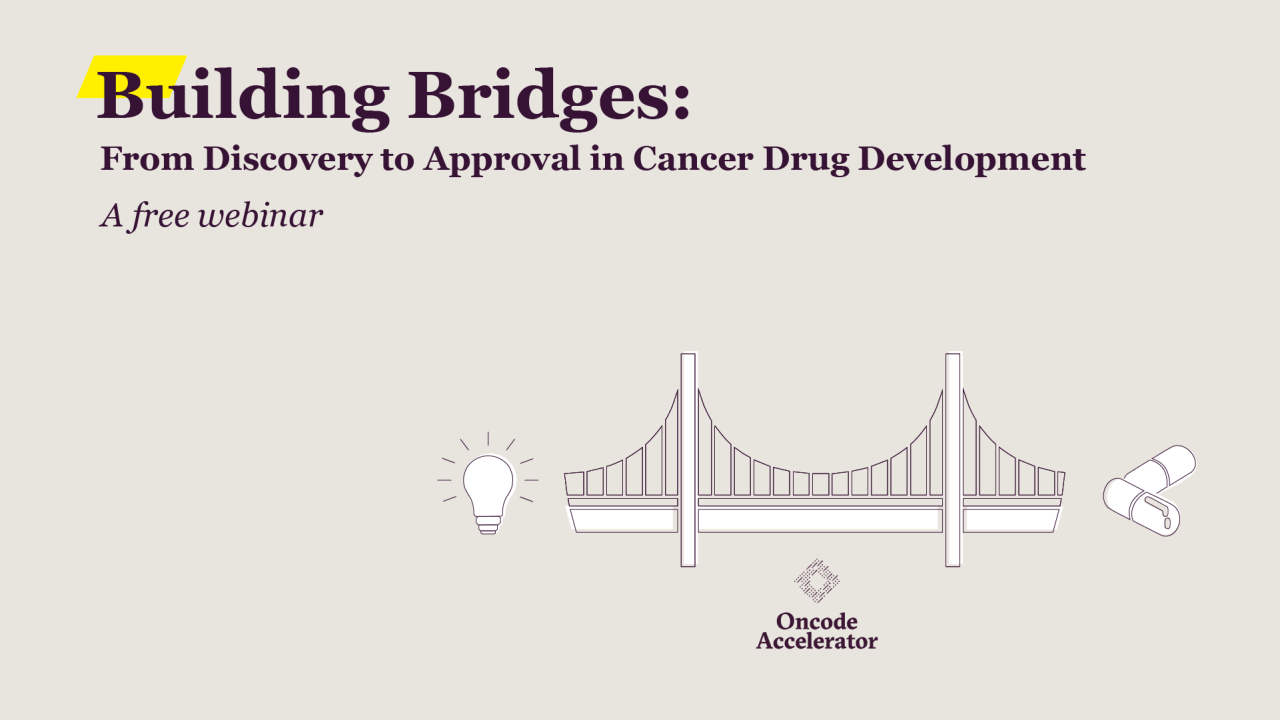 Building Bridges:
From Discovery to Approval in Cancer Drug Development
A free webinar

Oncode
Accelerator